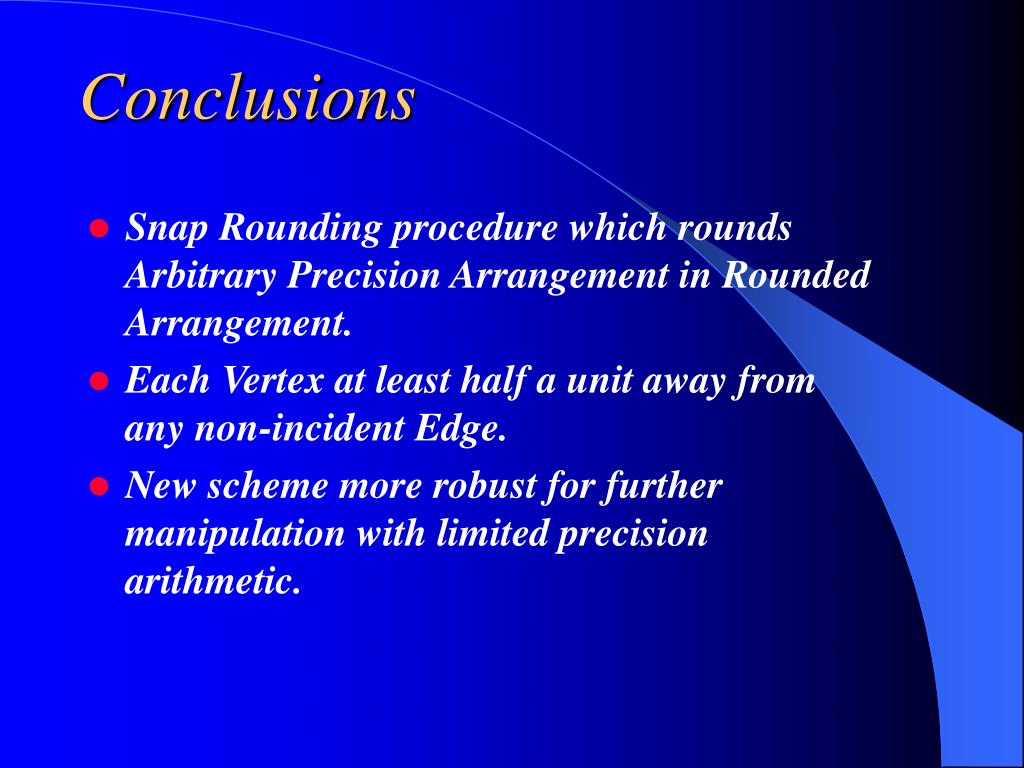 Conclusions

- Snap Rounding procedure which rounds Arbitrary Precision Arrangement in Rounded Arrangement.
- Each Vertex at least half a unit away from any non-incident Edge.
- New scheme more robust for further manipulation with limited precision arithmetic.